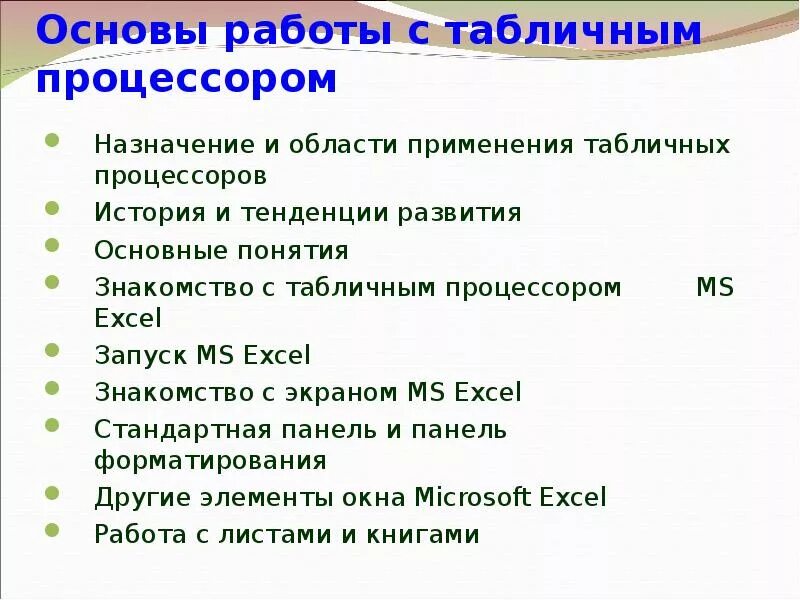 Основы работы с табличным процессором

- Назначение и области применения табличных процессоров
- История и тенденции развития
- Основные понятия
- Знакомство с табличным процессором MS Excel
- Запуск MS Excel
- Знакомство с экраном MS Excel
- Стандартная панель и панель форматирования
- Другие элементы окна Microsoft Excel
- Работа с листами и книгами